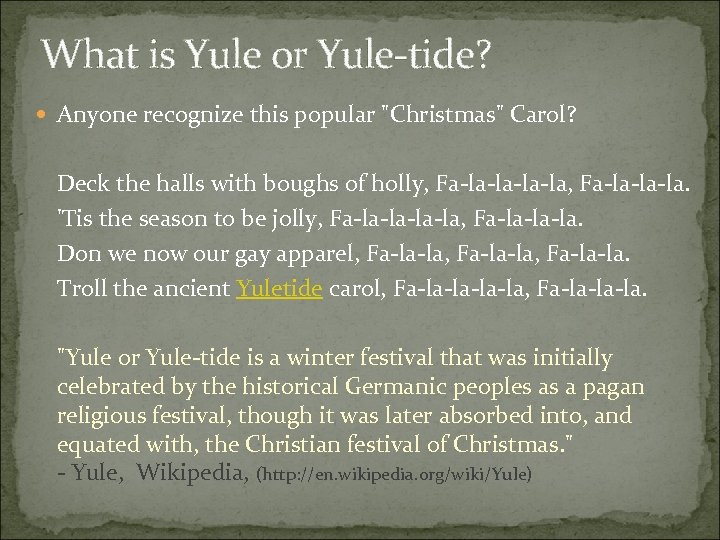 What is Yule or Yule-tide?

Anyone recognize this popular "Christmas" Carol?

Deck the halls with boughs of holly, Fa-la-la-la-la, Fa-la-la-la.
'Tis the season to be jolly, Fa-la-la-la-la, Fa-la-la-la.
Don we now our gay apparel, Fa-la-la, Fa-la-la, Fa-la-la.
Troll the ancient Yuletide carol, Fa-la-la-la-la, Fa-la-la-la.

"Yule or Yule-tide is a winter festival that was initially celebrated by the historical Germanic peoples as a pagan religious festival, though it was later absorbed into, and equated with, the Christian festival of Christmas."
- Yule, Wikipedia, (http://en.wikipedia.org/wiki/Yule)